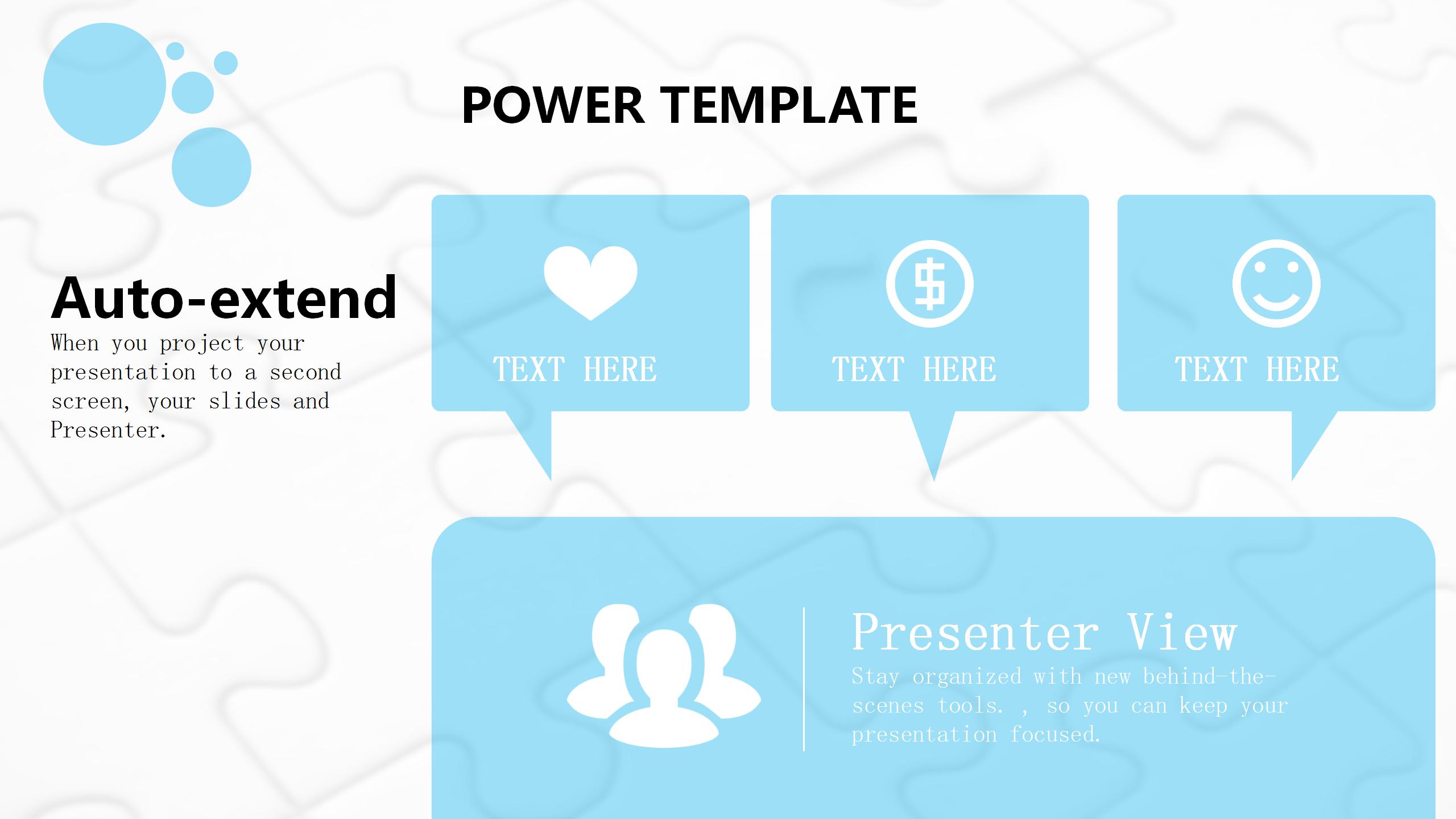 POWER TEMPLATE

Auto-extend

When you project your presentation to a second screen, your slides and Presenter.

TEXT HERE

TEXT HERE

TEXT HERE

Presenter View

Stay organized with new behind-the-scenes tools. , so you can keep your presentation focused.